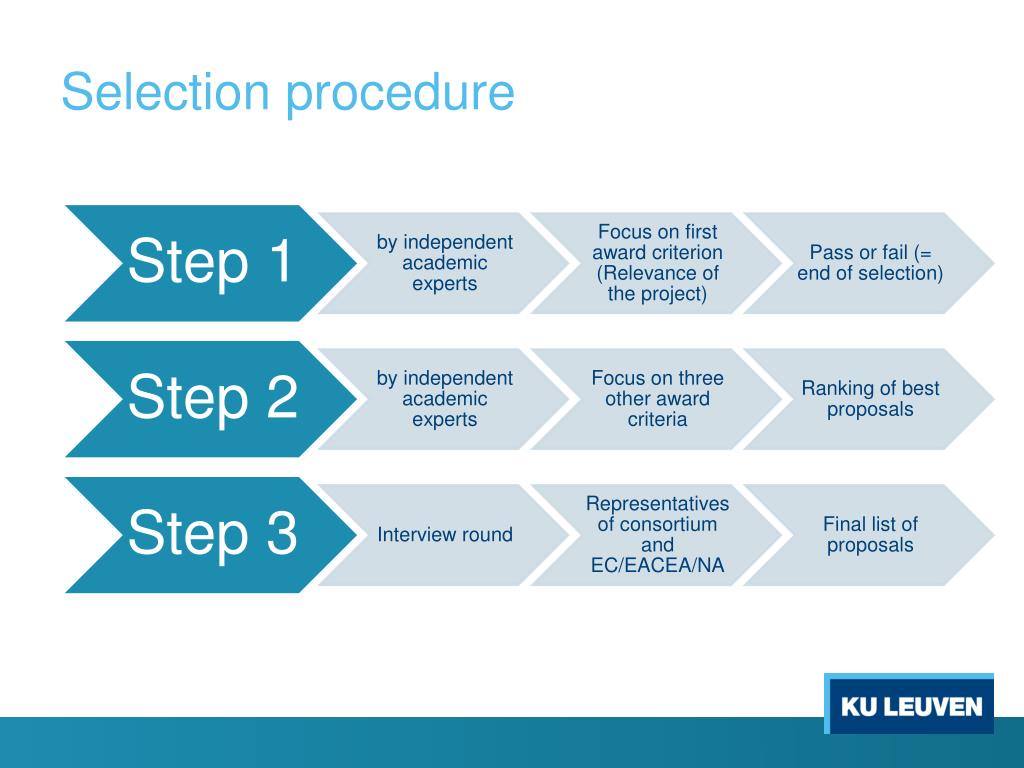 Selection procedure

Step 1

by independent academic experts

Focus on first award criterion (Relevance of the project)

Pass or fail (= end of selection)

Step 2

by independent academic experts

Focus on three other award criteria

Ranking of best proposals

Step 3

Interview round

Representatives of consortium and EC/EACEA/NA

Final list of proposals

KU LEUVEN